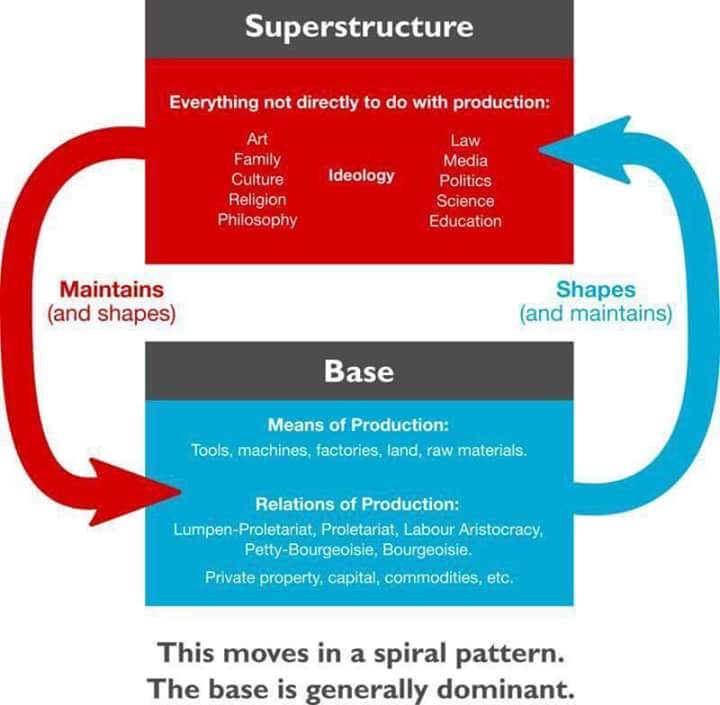 Superstructure

Everything not directly to do with production:

Art
Family
Culture
Religion
Philosophy

Ideology

Law
Media
Politics
Science
Education

Maintains
(and shapes)

Shapes
(and maintains)

Base

Means of Production:
Tools, machines, factories, land, raw materials.

Relations of Production:
Lumpen-Proletariat, Proletariat, Labour Aristocracy, Petty-Bourgeoisie, Bourgeoisie.
Private property, capital, commodities, etc.

This moves in a spiral pattern.
The base is generally dominant.